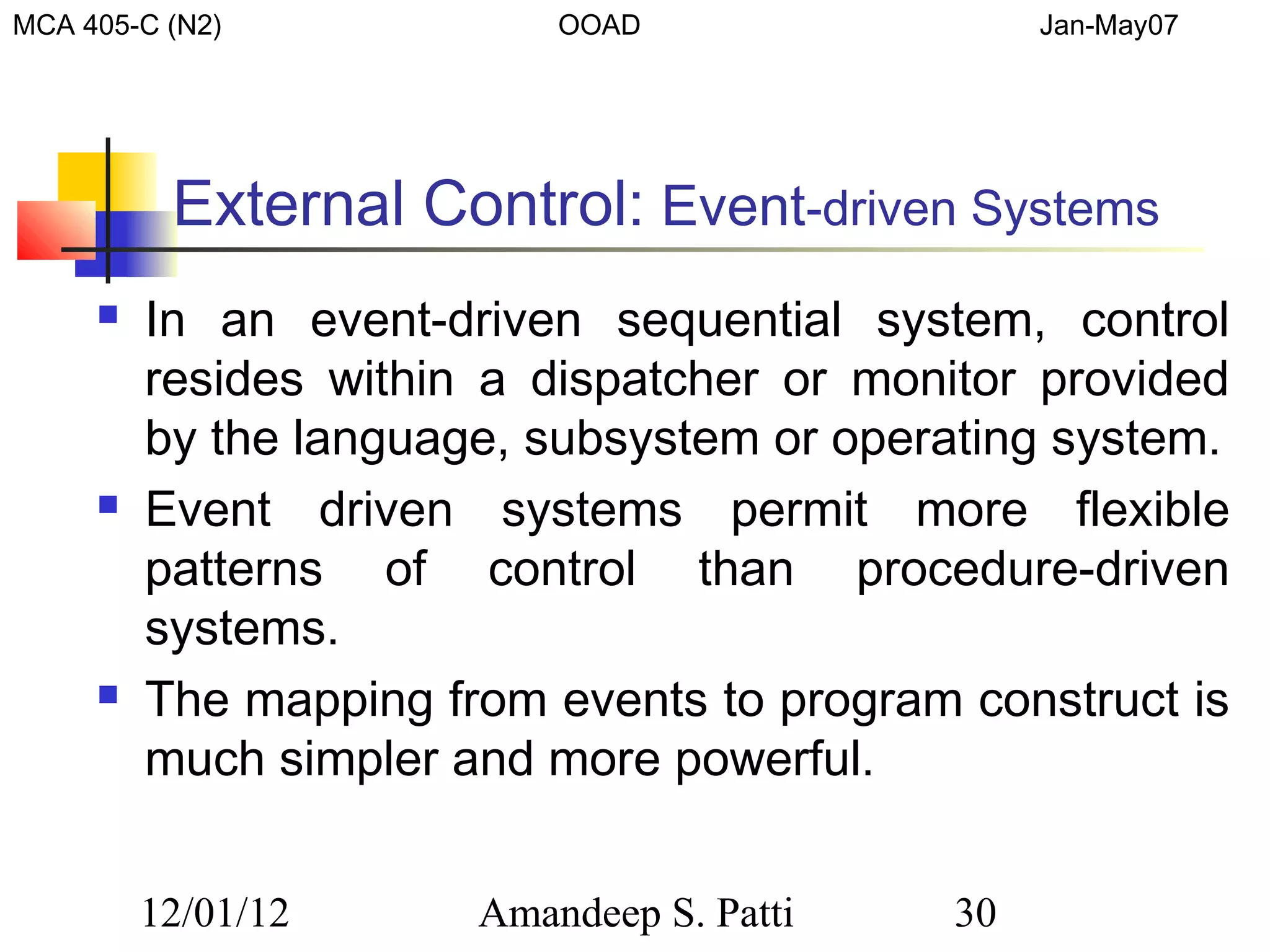 MCA 405-C (N2) OOAD Jan-May07

External Control: Event-driven Systems

In an event-driven sequential system, control resides within a dispatcher or monitor provided by the language, subsystem or operating system.

Event driven systems permit more flexible patterns of control than procedure-driven systems.

The mapping from events to program construct is much simpler and more powerful.

12/01/12 Amandeep S. Patti 30